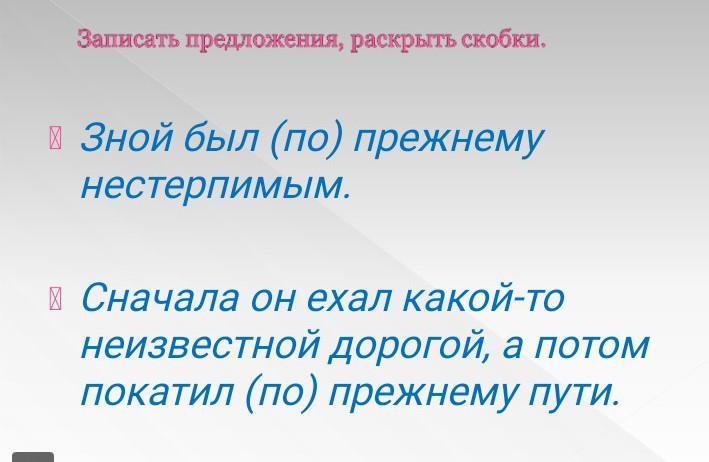 Записать предложения, раскрыть скобки.

Зной был (по) прежнему нестерпимым.

Сначала он ехал какой-то неизвестной дорогой, а потом покатил (по) прежнему пути.